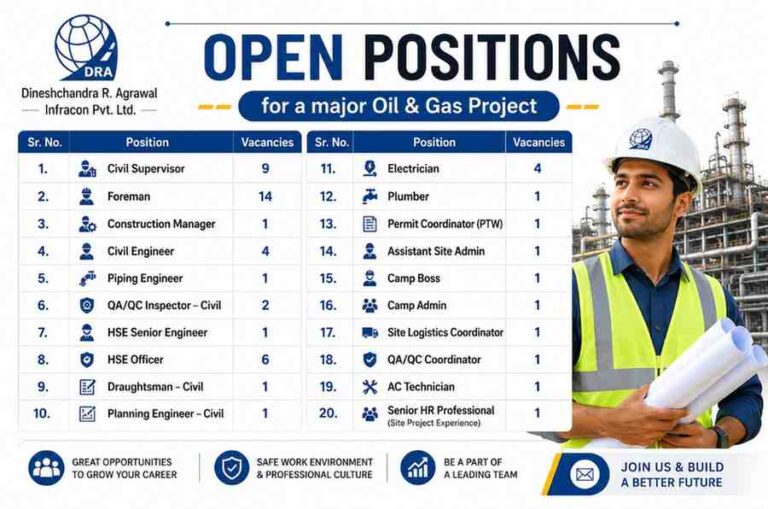 DRA

Dineshchandra R. Agrawal Infracon Pvt. Ltd.

OPEN POSITIONS

for a major Oil & Gas Project

| Sr. No. | Position | Vacancies |
|---|---|---|
| 1. | Civil Supervisor | 9 |
| 2. | Foreman | 14 |
| 3. | Construction Manager | 1 |
| 4. | Civil Engineer | 4 |
| 5. | Piping Engineer | 1 |
| 6. | QA/QC Inspector – Civil | 2 |
| 7. | HSE Senior Engineer | 1 |
| 8. | HSE Officer | 6 |
| 9. | Draughtsman – Civil | 1 |
| 10. | Planning Engineer – Civil | 1 |

| Sr. No. | Position | Vacancies |
|---|---|---|
| 11. | Electrician | 4 |
| 12. | Plumber | 1 |
| 13. | Permit Coordinator (PTW) | 1 |
| 14. | Assistant Site Admin | 1 |
| 15. | Camp Boss | 1 |
| 16. | Camp Admin | 1 |
| 17. | Site Logistics Coordinator | 1 |
| 18. | QA/QC Coordinator | 1 |
| 19. | AC Technician | 1 |
| 20. | Senior HR Professional (Site Project Experience) | 1 |

GREAT OPPORTUNITIES TO GROW YOUR CAREER

SAFE WORK ENVIRONMENT & PROFESSIONAL CULTURE

BE A PART OF A LEADING TEAM

JOIN US & BUILD A BETTER FUTURE